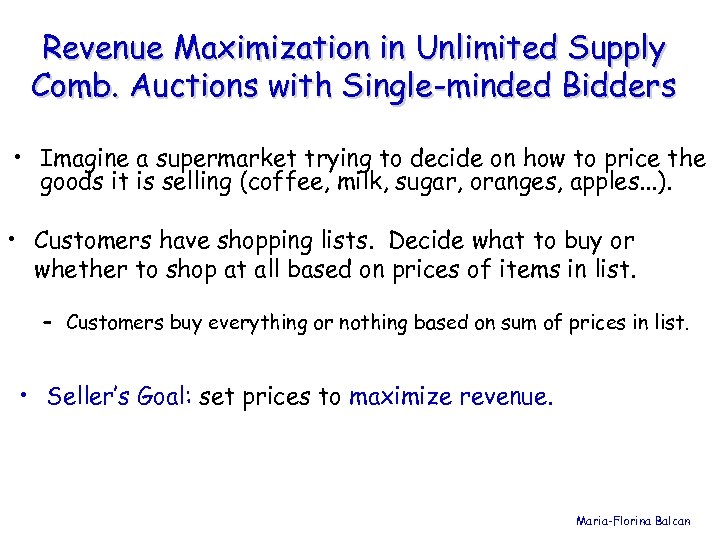 Revenue Maximization in Unlimited Supply Comb. Auctions with Single-minded Bidders

• Imagine a supermarket trying to decide on how to price the goods it is selling (coffee, milk, sugar, oranges, apples...).

• Customers have shopping lists. Decide what to buy or whether to shop at all based on prices of items in list.

– Customers buy everything or nothing based on sum of prices in list.

• Seller's Goal: set prices to maximize revenue.

Maria-Florina Balcan